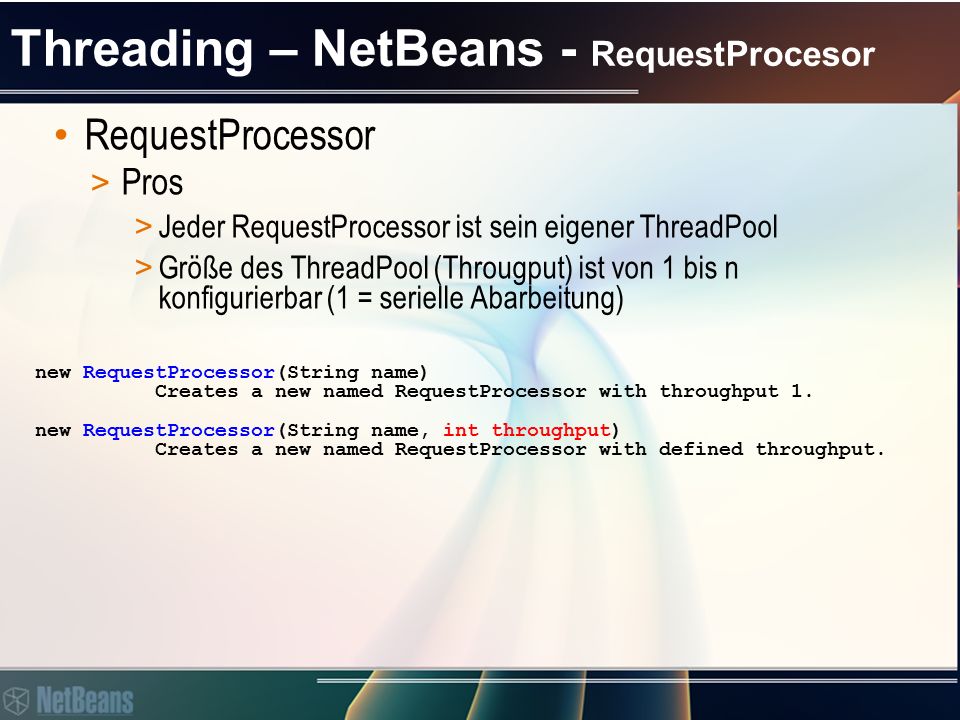 Threading – NetBeans - RequestProcesor

• RequestProcessor

> Pros

> Jeder RequestProcessor ist sein eigener ThreadPool

> Größe des ThreadPool (Througput) ist von 1 bis n konfigurierbar (1 = serielle Abarbeitung)

new RequestProcessor(String name)
Creates a new named RequestProcessor with throughput 1.

new RequestProcessor(String name, int throughput)
Creates a new named RequestProcessor with defined throughput.

NetBeans